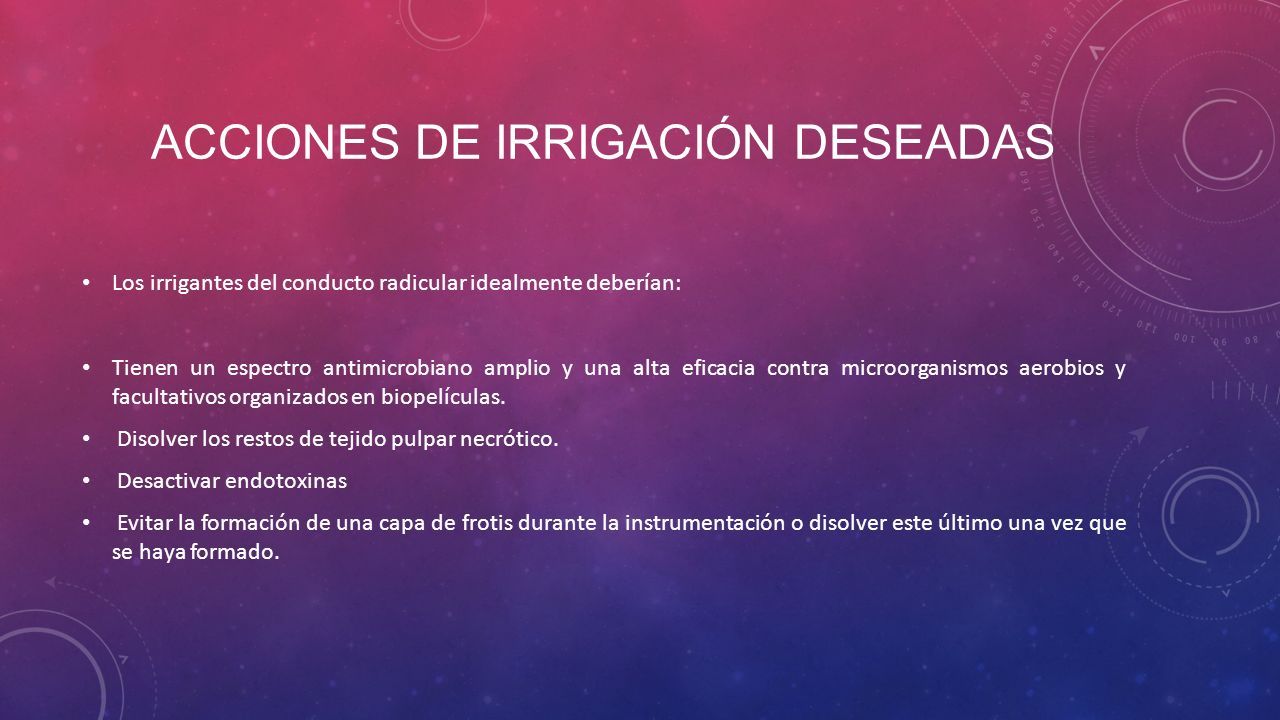 ACCIONES DE IRRIGACIÓN DESEADAS

• Los irrigantes del conducto radicular idealmente deberían:

• Tienen un espectro antimicrobiano amplio y una alta eficacia contra microorganismos aerobios y facultativos organizados en biopelículas.

• Disolver los restos de tejido pulpar necrótico.

• Desactivar endotoxinas

• Evitar la formación de una capa de frotis durante la instrumentación o disolver este último una vez que se haya formado.